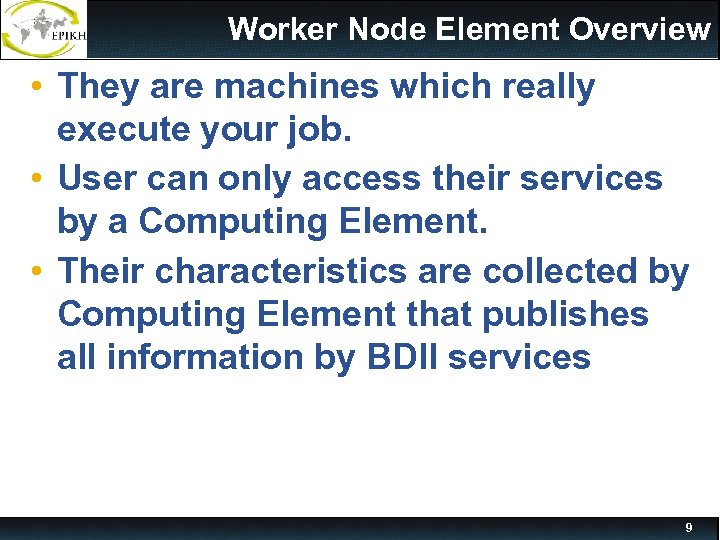 EPIKH

Worker Node Element Overview

• They are machines which really execute your job.
• User can only access their services by a Computing Element.
• Their characteristics are collected by Computing Element that publishes all information by BDII services

9